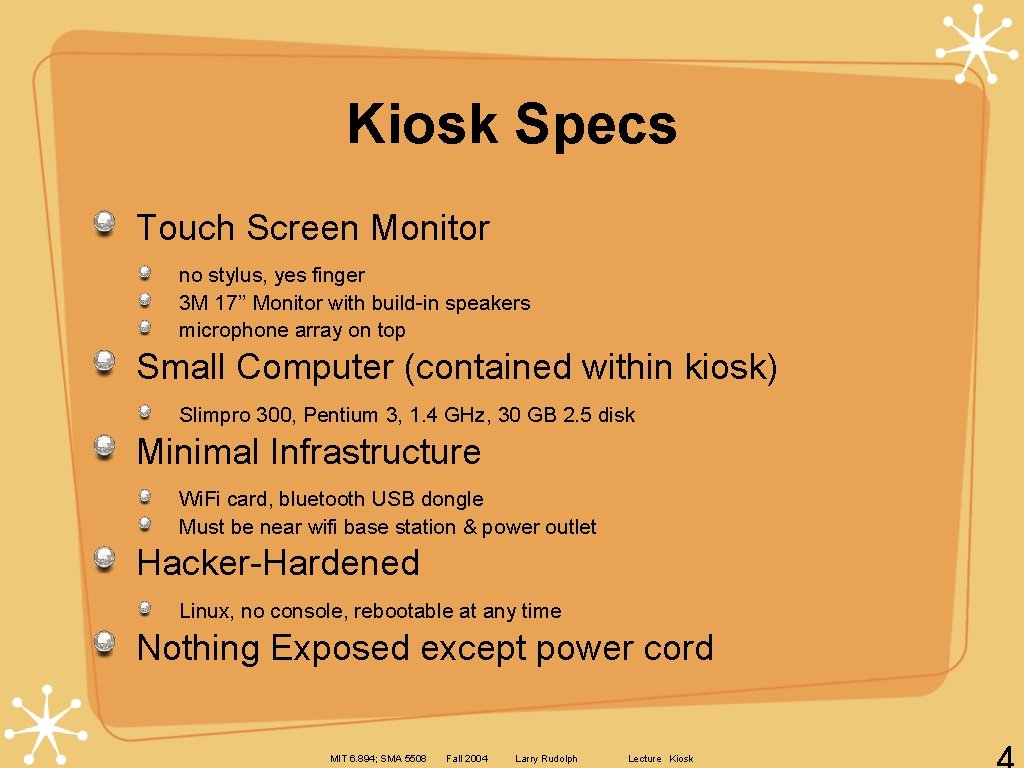 Kiosk Specs

Touch Screen Monitor

no stylus, yes finger
3M 17” Monitor with build-in speakers
microphone array on top

Small Computer (contained within kiosk)

Slimpro 300, Pentium 3, 1.4 GHz, 30 GB 2.5 disk

Minimal Infrastructure

Wi.Fi card, bluetooth USB dongle
Must be near wifi base station & power outlet

Hacker-Hardened

Linux, no console, rebootable at any time

Nothing Exposed except power cord

MIT 6.894; SMA 5508 Fall 2004 Larry Rudolph Lecture Kiosk

4